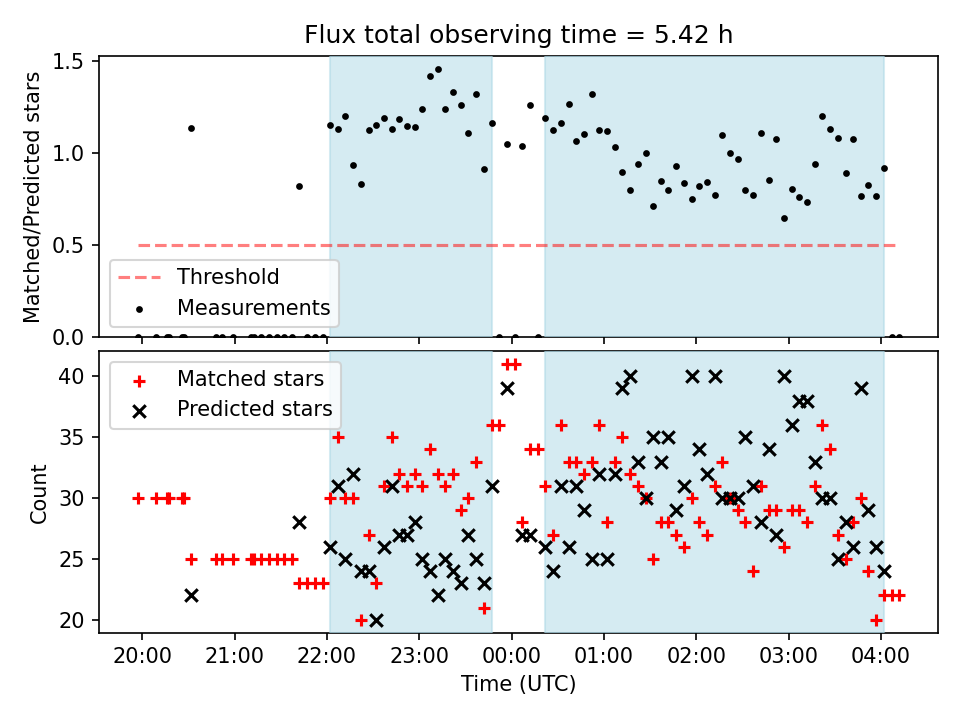 Flux total observing time = 5.42 h

Matched/Predicted stars

1.5
1.0
0.5
0.0

Threshold
Measurements

Count

40
35
30
25
20

Matched stars
Predicted stars

20:00 21:00 22:00 23:00 00:00 01:00 02:00 03:00 04:00

Time (UTC)